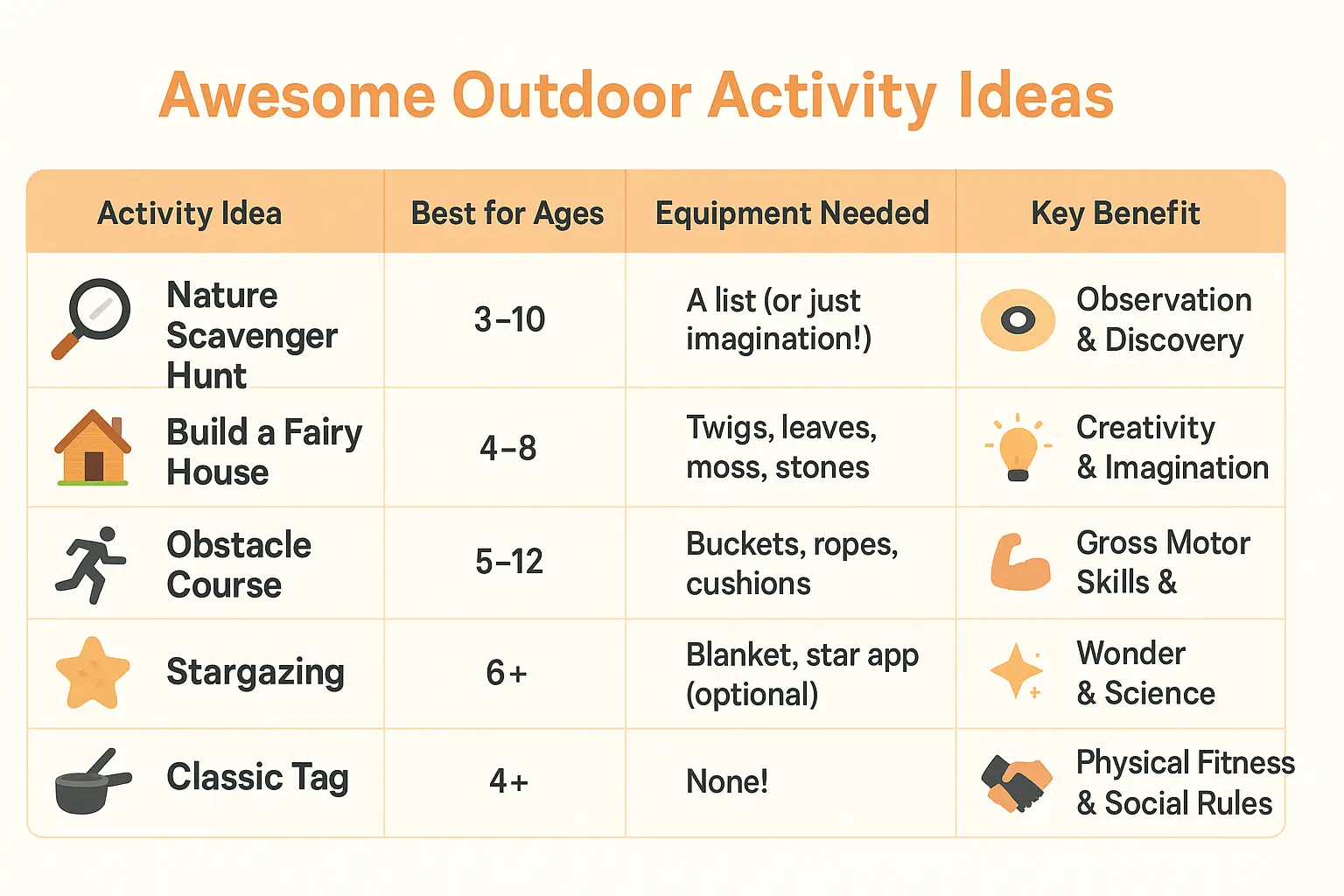 Awesome Outdoor Activity Ideas

| Activity Idea | Best for Ages | Equipment Needed | Key Benefit |
|---|---|---|---|
| Nature Scavenger Hunt | 3–10 | A list (or just imagination!) | Observation & Discovery |
| Build a Fairy House | 4–8 | Twigs, leaves, moss, stones | Creativity & Imagination |
| Obstacle Course | 5–12 | Buckets, ropes, cushions | Gross Motor Skills & |
| Stargazing | 6+ | Blanket, star app (optional) | Wonder & Science |
| Classic Tag | 4+ | None! | Physical Fitness & Social Rules |